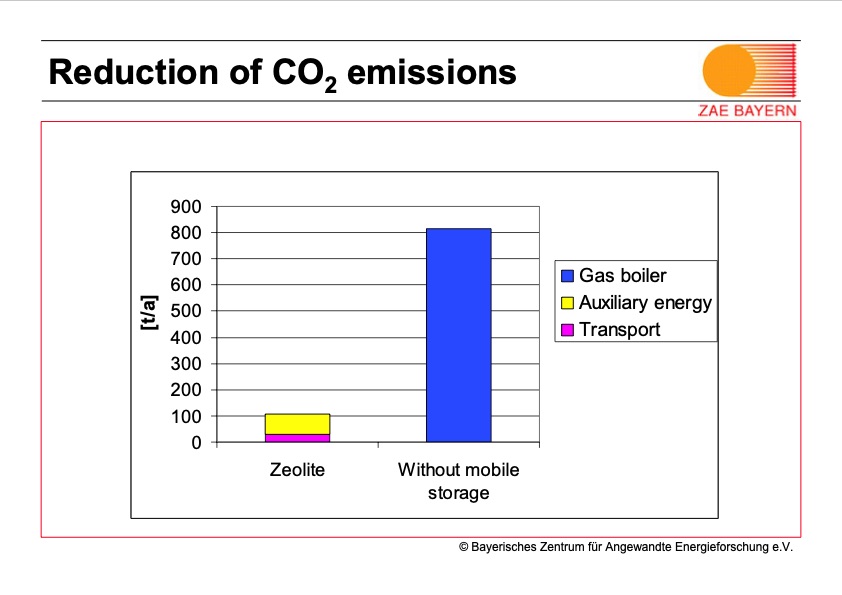 Reduction of $CO_2$ emissions

ZAE BAYERN

900
800
700
600
500
400
300
200
100
0

[t/a]

Zeolite

Without mobile storage

Gas boiler
Auxiliary energy
Transport

© Bayerisches Zentrum für Angewandte Energieforschung e.V.